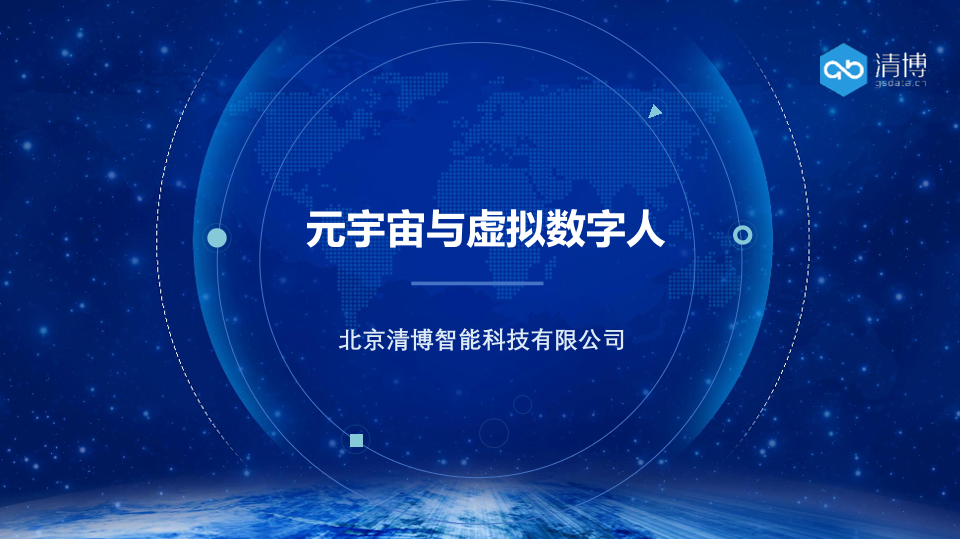 清博
gsdata.cn

元宇宙与虚拟数字人

北京清博智能科技有限公司